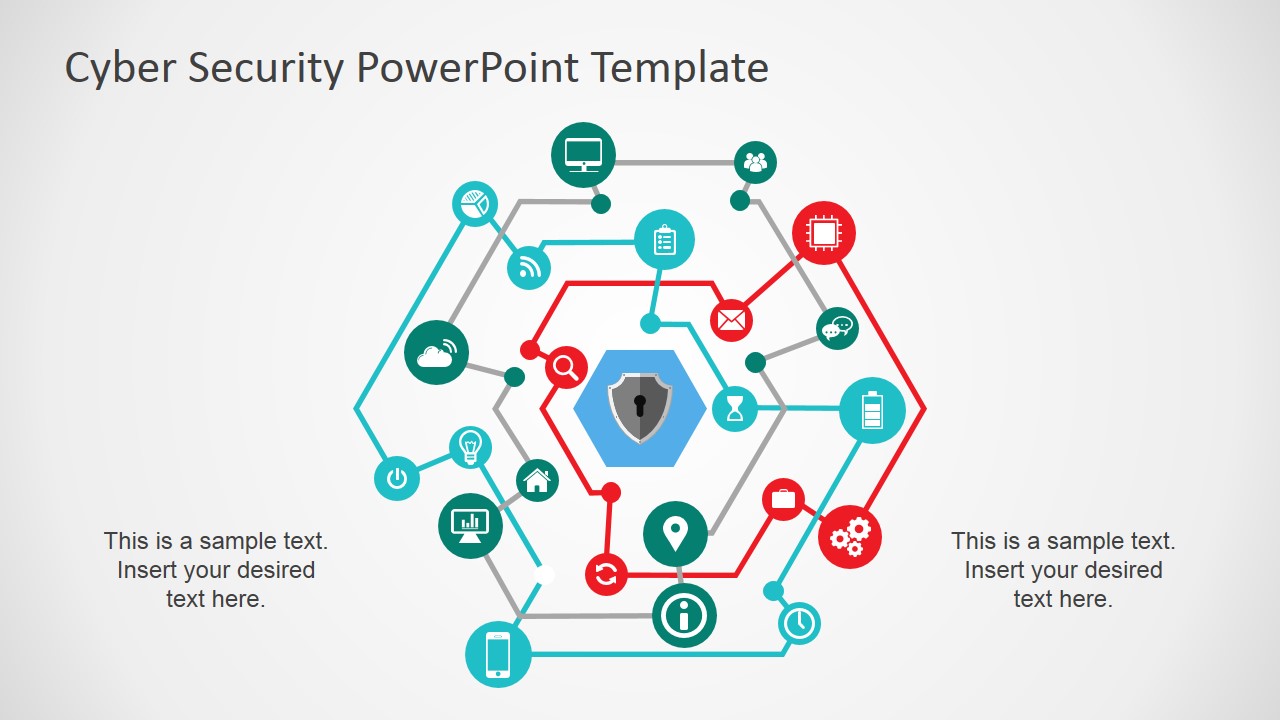 Cyber Security PowerPoint Template

This is a sample text. Insert your desired text here.

This is a sample text. Insert your desired text here.